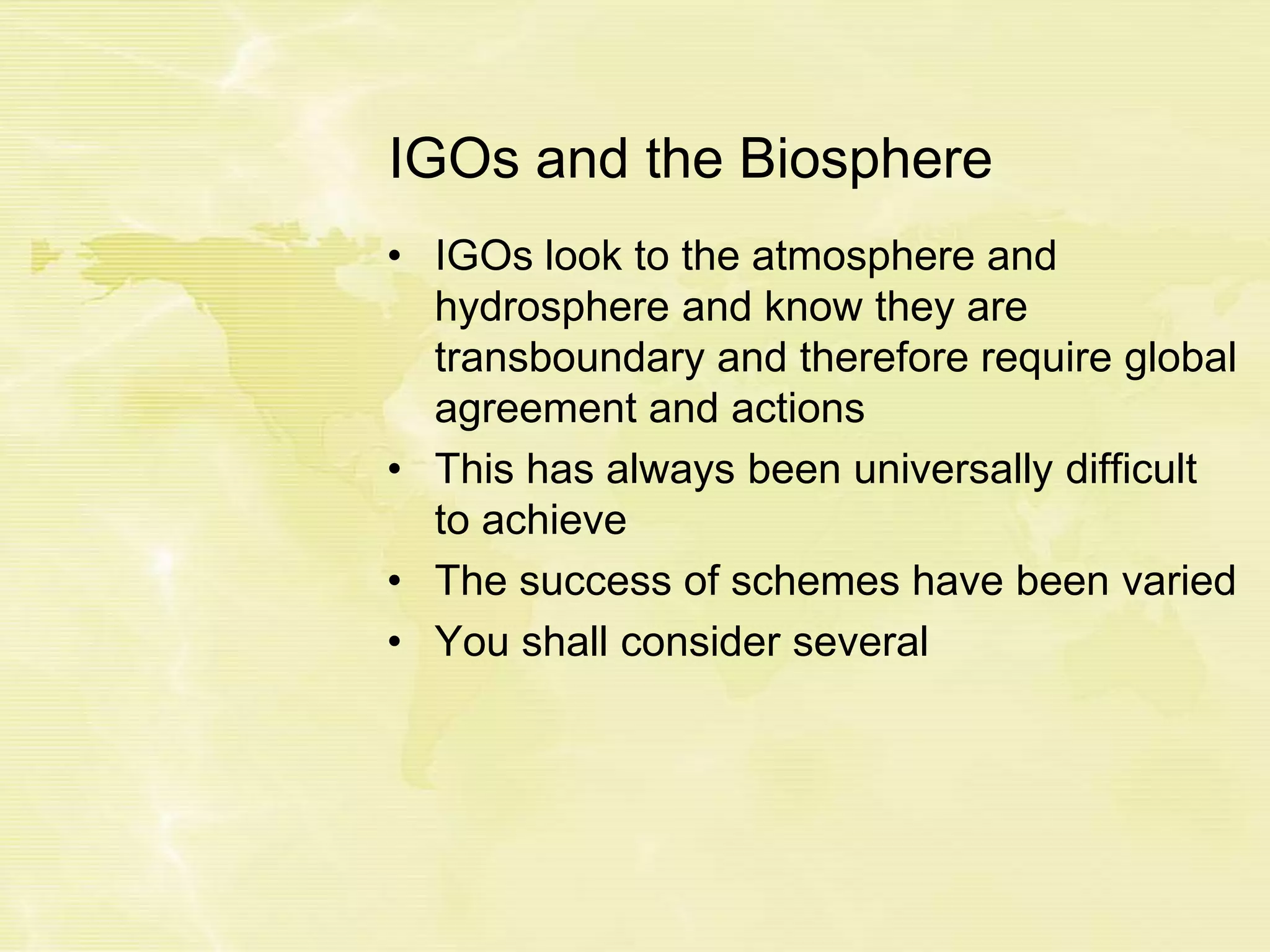 IGOs and the Biosphere

• IGOs look to the atmosphere and hydrosphere and know they are transboundary and therefore require global agreement and actions
• This has always been universally difficult to achieve
• The success of schemes have been varied
• You shall consider several